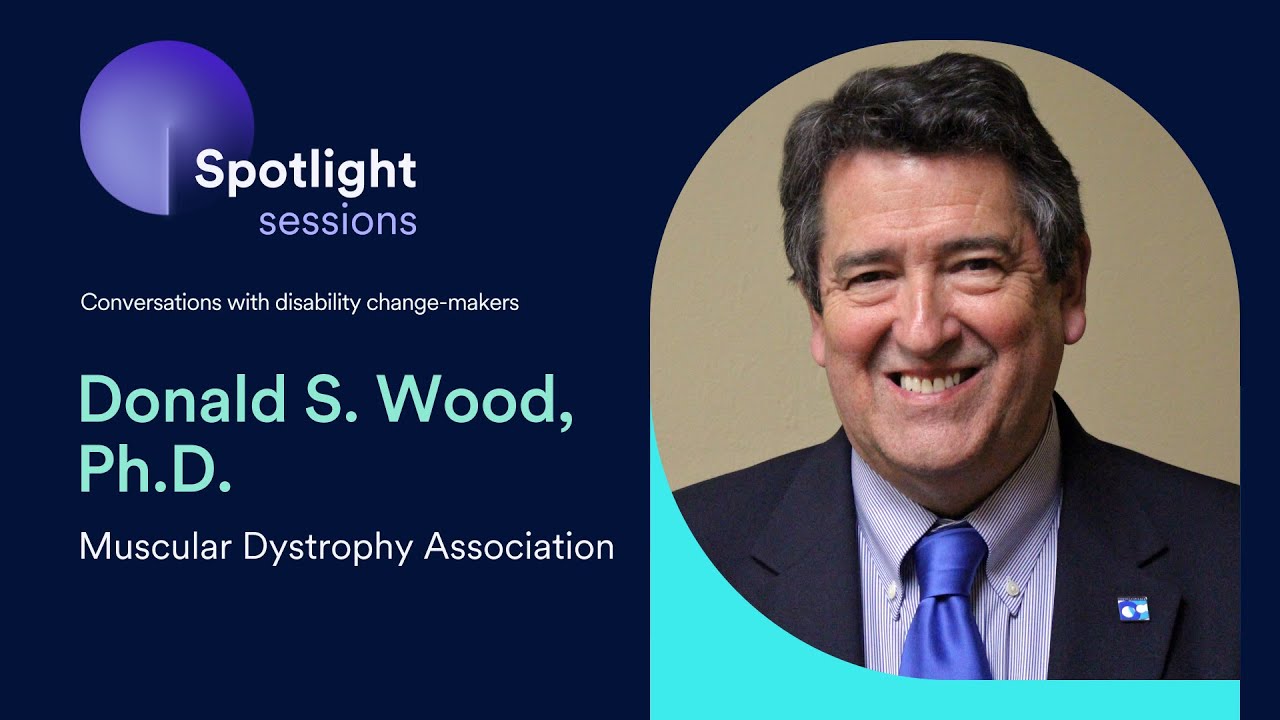 Spotlight
sessions

Conversations with disability change-makers

Donald S. Wood, Ph.D.

Muscular Dystrophy Association